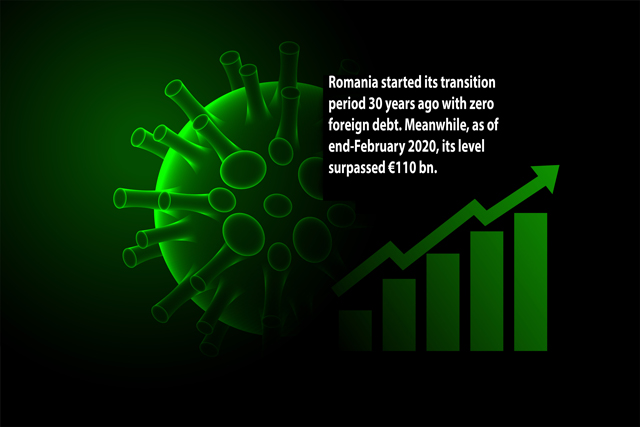 Romania started its transition period 30 years ago with zero foreign debt. Meanwhile, as of end-February 2020, its level surpassed €110 bn.